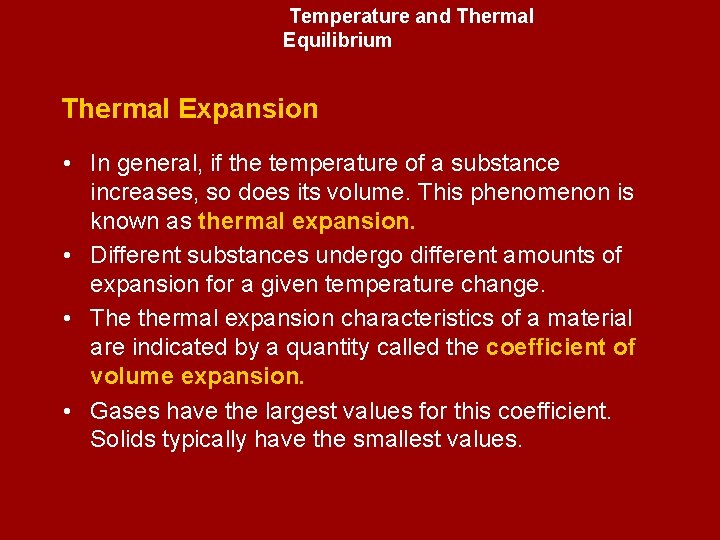 Temperature and Thermal Equilibrium

Thermal Expansion

• In general, if the temperature of a substance increases, so does its volume. This phenomenon is known as thermal expansion.
• Different substances undergo different amounts of expansion for a given temperature change.
• The thermal expansion characteristics of a material are indicated by a quantity called the coefficient of volume expansion.
• Gases have the largest values for this coefficient. Solids typically have the smallest values.